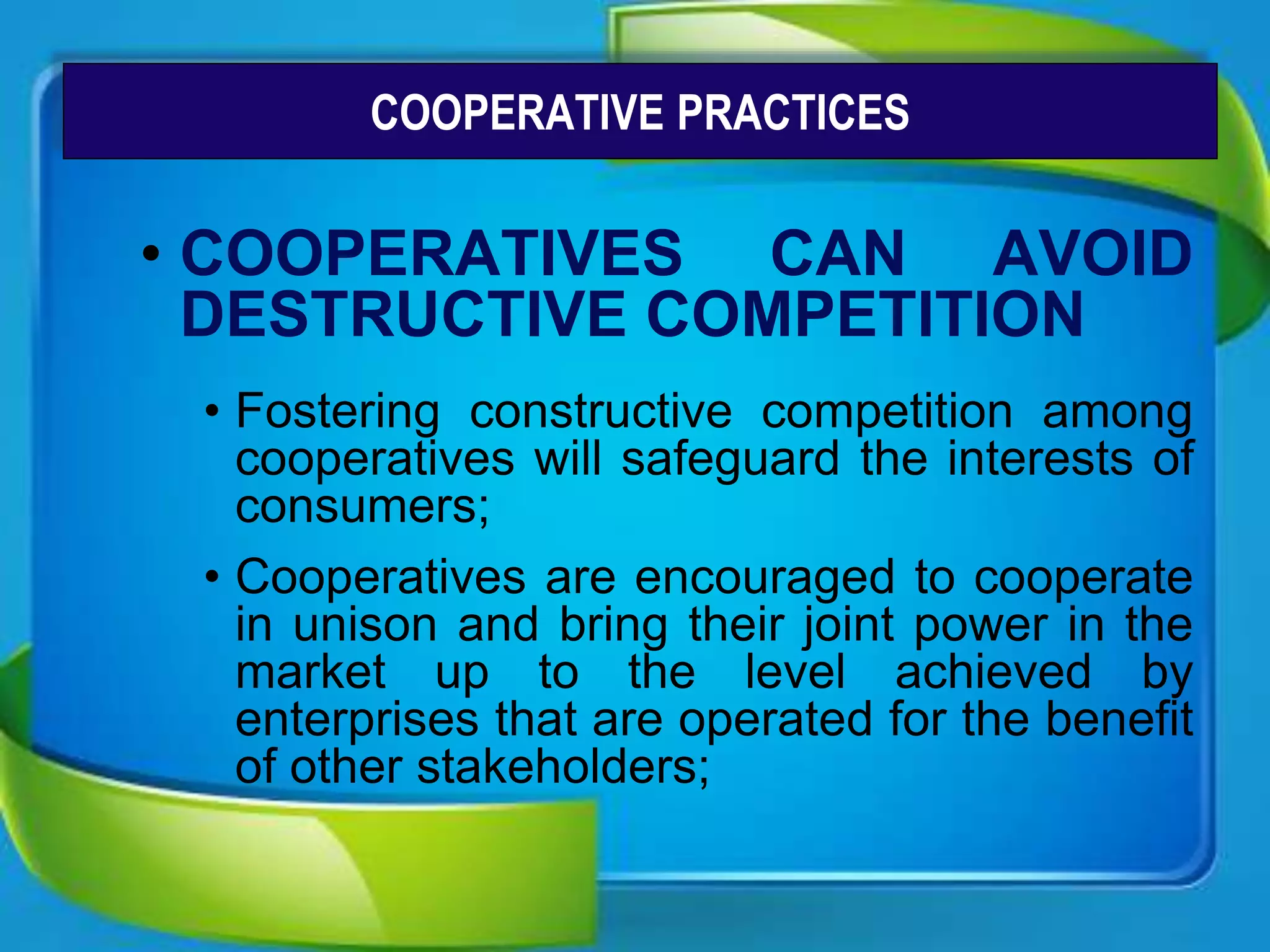 COOPERATIVE PRACTICES

• COOPERATIVES CAN AVOID DESTRUCTIVE COMPETITION

• Fostering constructive competition among cooperatives will safeguard the interests of consumers;

• Cooperatives are encouraged to cooperate in unison and bring their joint power in the market up to the level achieved by enterprises that are operated for the benefit of other stakeholders;